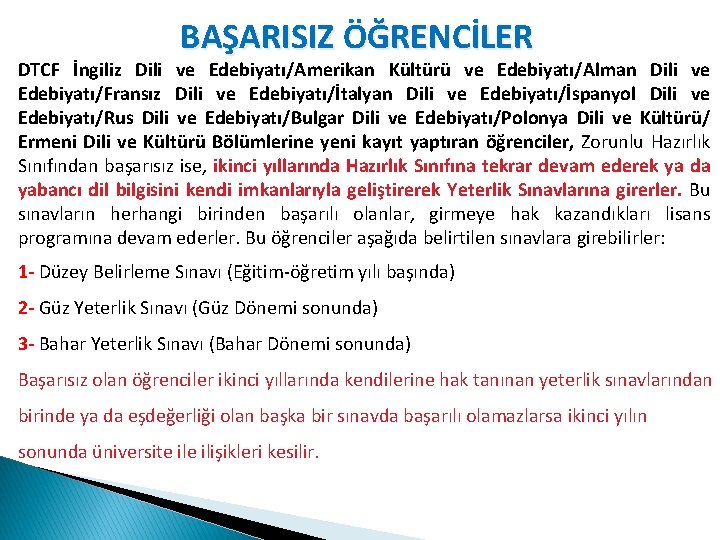 BAŞARISIZ ÖĞRENCİLER

DTCF İngiliz Dili ve Edebiyatı/Amerikan Kültürü ve Edebiyatı/Alman Dili ve Edebiyatı/Fransız Dili ve Edebiyatı/İtalyan Dili ve Edebiyatı/İspanyol Dili ve Edebiyatı/Rus Dili ve Edebiyatı/Bulgar Dili ve Edebiyatı/Polonya Dili ve Kültürü/ Ermeni Dili ve Kültürü Bölümlerine yeni kayıt yaptıran öğrenciler, Zorunlu Hazırlık Sınıfından başarısız ise, ikinci yıllarında Hazırlık Sınıfına tekrar devam ederek ya da yabancı dil bilgisini kendi imkanlarıyla geliştirerek Yeterlik Sınavlarına girerler. Bu sınavların herhangi birinden başarılı olanlar, girmeye hak kazandıkları lisans programına devam ederler. Bu öğrenciler aşağıda belirtilen sınavlara girebilirler:

1- Düzey Belirleme Sınavı (Eğitim-öğretim yılı başında)

2- Güz Yeterlik Sınavı (Güz Dönemi sonunda)

3- Bahar Yeterlik Sınavı (Bahar Dönemi sonunda)

Başarısız olan öğrenciler ikinci yıllarında kendilerine hak tanınan yeterlik sınavlarından birinde ya da eşdeğerliği olan başka bir sınavda başarılı olamazlarsa ikinci yılın sonunda üniversite ile ilişikleri kesilir.